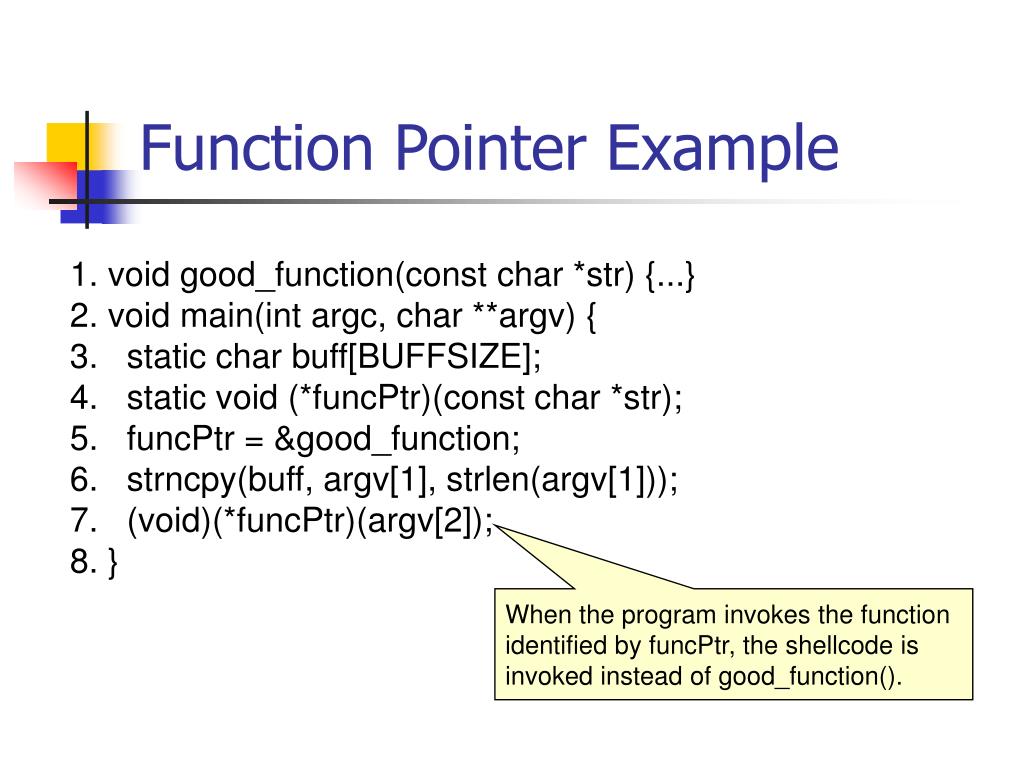 Function Pointer Example

1. void good_function(const char *str) {...}
2. void main(int argc, char **argv) {
3. static char buff[BUFFSIZE];
4. static void (*funcPtr)(const char *str);
5. funcPtr = &good_function;
6. strncpy(buff, argv[1], strlen(argv[1]));
7. (void)(*funcPtr)(argv[2]);
8. }

When the program invokes the function identified by funcPtr, the shellcode is invoked instead of good_function().